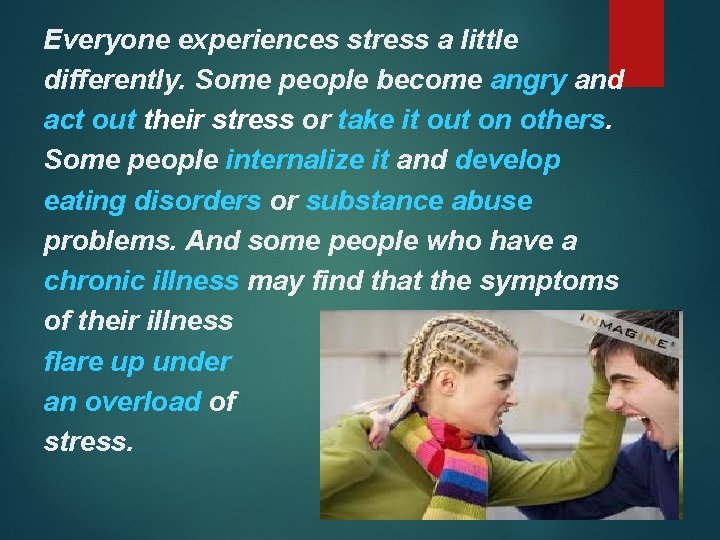 Everyone experiences stress a little differently. Some people become angry and act out their stress or take it out on others. Some people internalize it and develop eating disorders or substance abuse problems. And some people who have a chronic illness may find that the symptoms of their illness flare up under an overload of stress.

INMAGINE